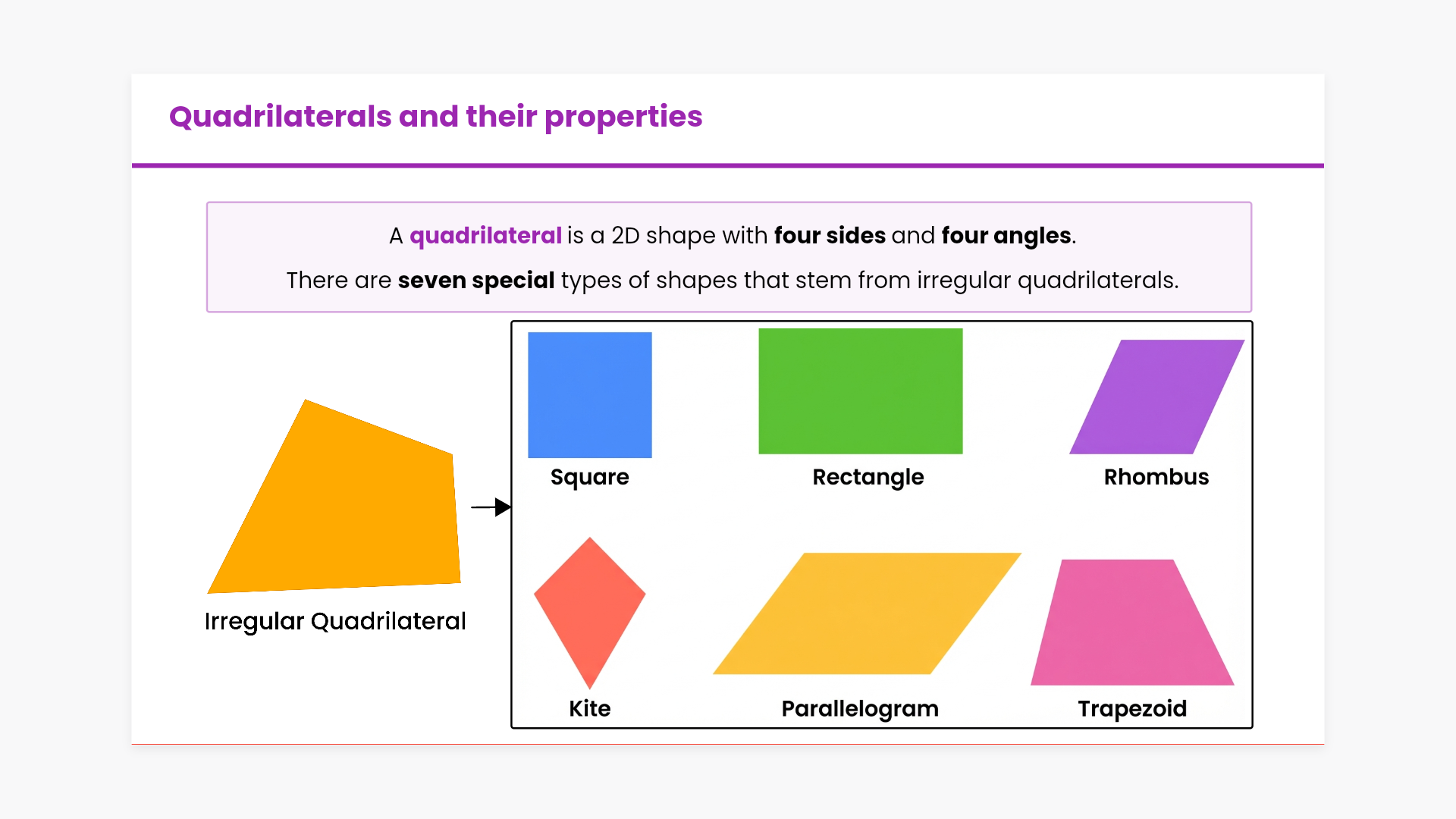 Quadrilaterals and their properties

A quadrilateral is a 2D shape with four sides and four angles.

There are seven special types of shapes that stem from irregular quadrilaterals.

Irregular Quadrilateral

Square

Rectangle

Rhombus

Kite

Parallelogram

Trapezoid